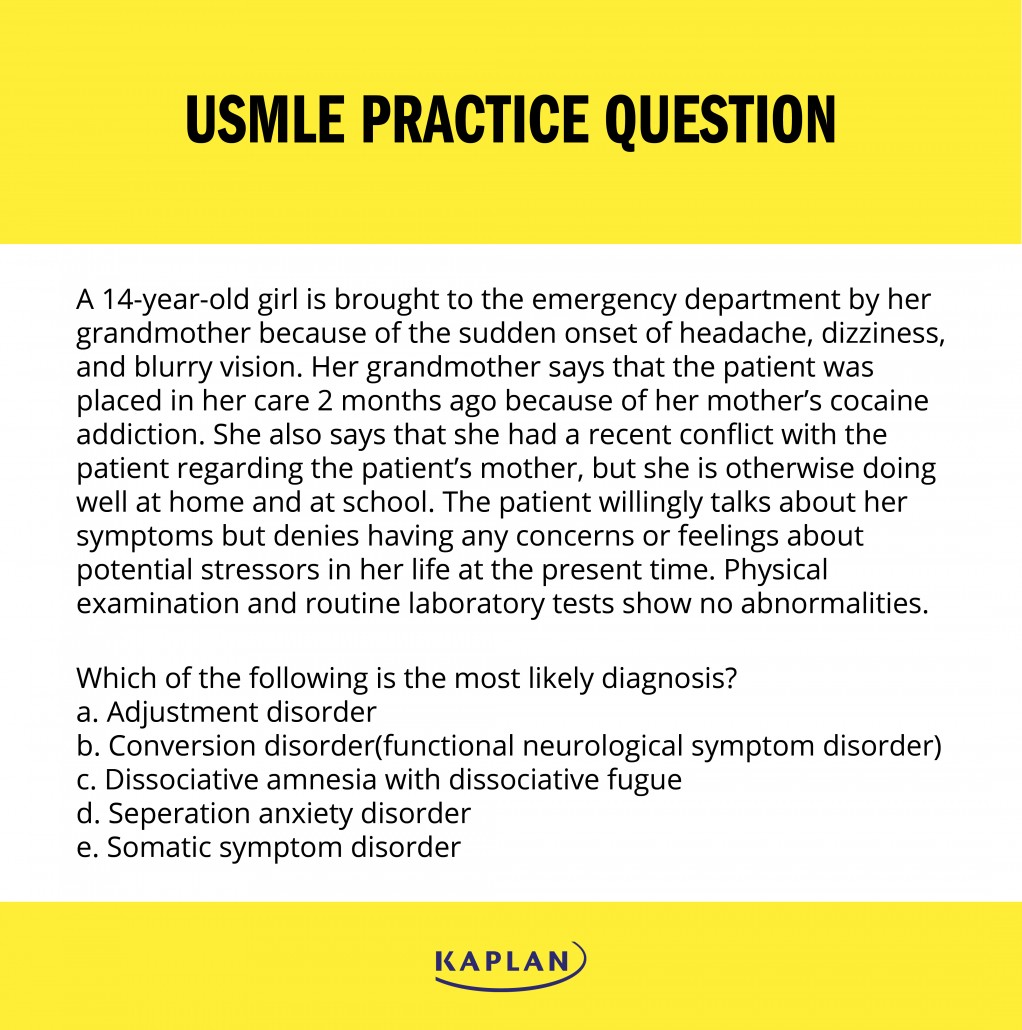 USMLE PRACTICE QUESTION

A 14-year-old girl is brought to the emergency department by her grandmother because of the sudden onset of headache, dizziness, and blurry vision. Her grandmother says that the patient was placed in her care 2 months ago because of her mother's cocaine addiction. She also says that she had a recent conflict with the patient regarding the patient's mother, but she is otherwise doing well at home and at school. The patient willingly talks about her symptoms but denies having any concerns or feelings about potential stressors in her life at the present time. Physical examination and routine laboratory tests show no abnormalities.

Which of the following is the most likely diagnosis?
a. Adjustment disorder
b. Conversion disorder(functional neurological symptom disorder)
c. Dissociative amnesia with dissociative fugue
d. Seperation anxiety disorder
e. Somatic symptom disorder

KAPLAN